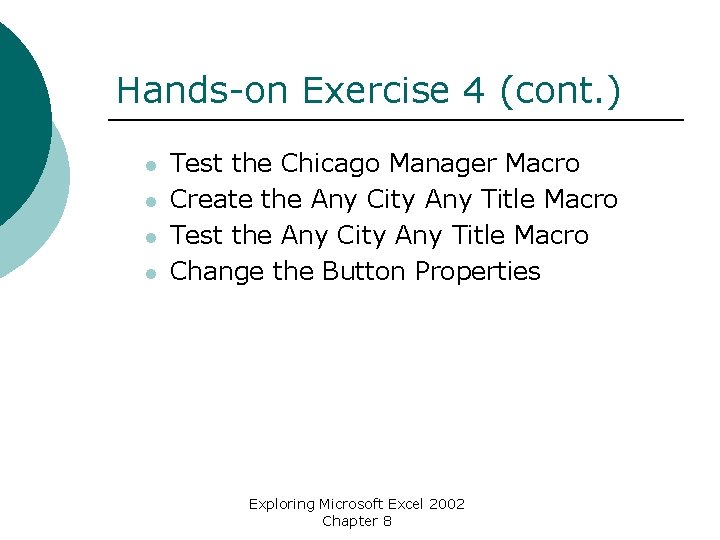 Hands-on Exercise 4 (cont.)

- Test the Chicago Manager Macro
- Create the Any City Any Title Macro
- Test the Any City Any Title Macro
- Change the Button Properties

Exploring Microsoft Excel 2002
Chapter 8